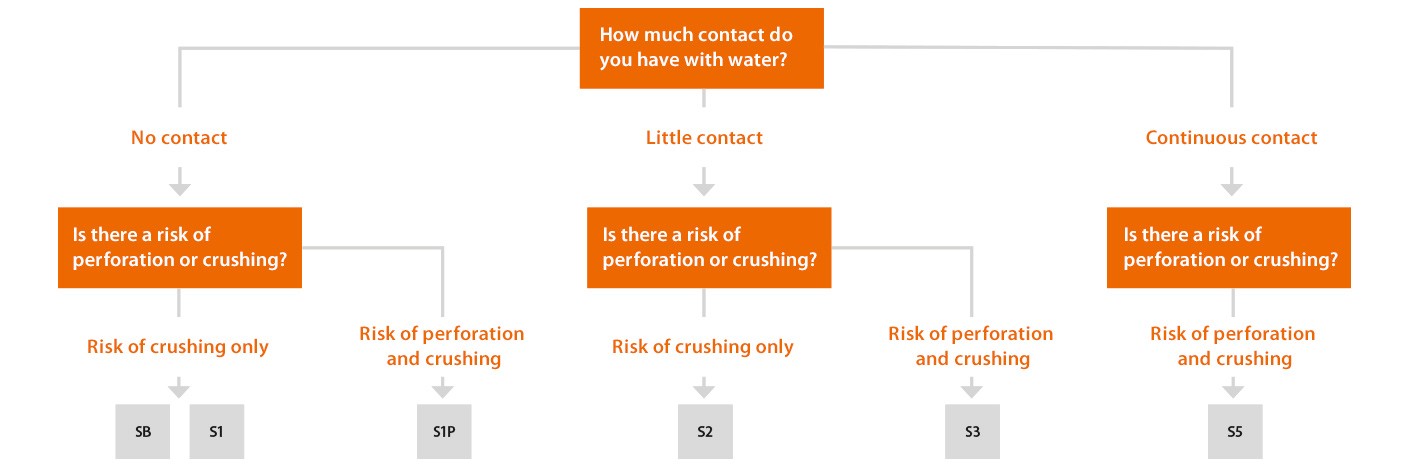 How much contact do you have with water?

No contact

Is there a risk of perforation or crushing?

Risk of crushing only

SB

S1

Risk of perforation and crushing

S1P

Little contact

Is there a risk of perforation or crushing?

Risk of crushing only

S2

Risk of perforation and crushing

S3

Continuous contact

Is there a risk of perforation or crushing?

Risk of perforation and crushing

S5